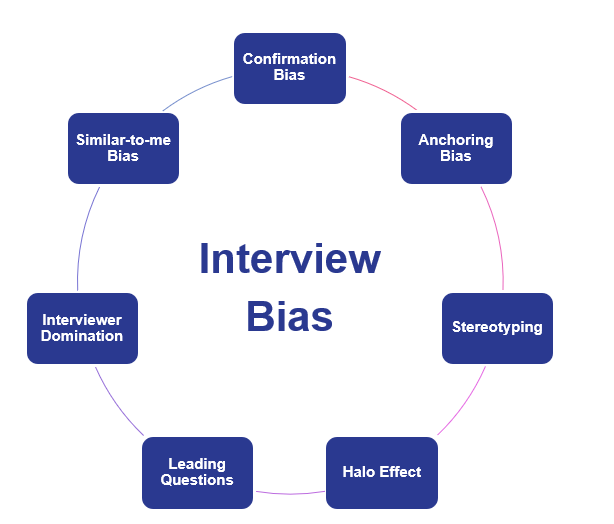 Interview Bias

Confirmation Bias

Anchoring Bias

Stereotyping

Halo Effect

Leading Questions

Interviewer Domination

Similar-to-me Bias